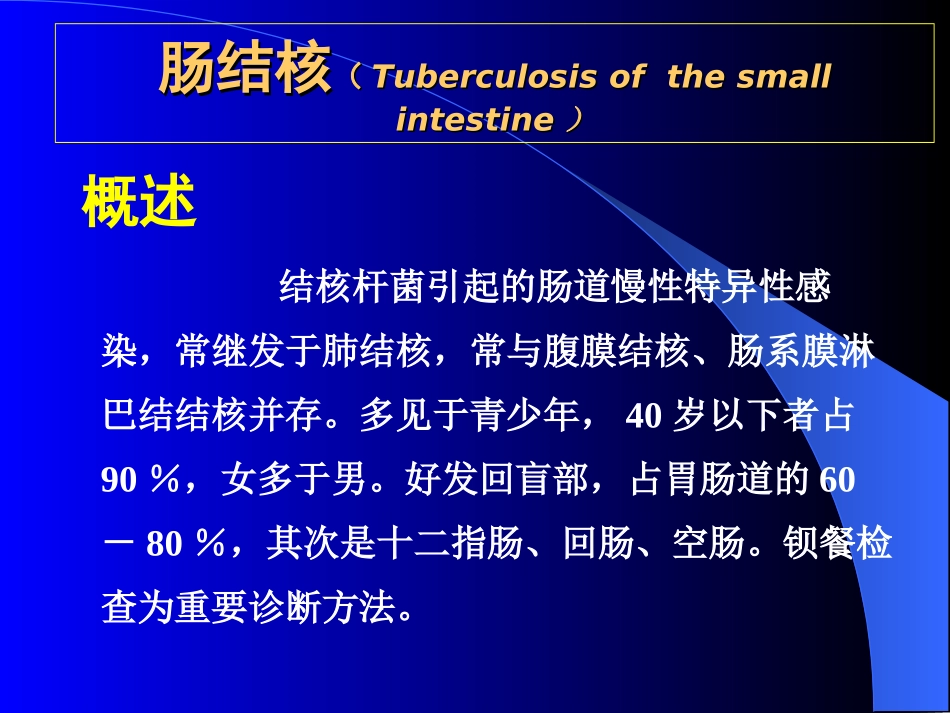 肠结核（Tuberculosis of the small intestine）

概述

结核杆菌引起的肠道慢性特异性感染，常继发于肺结核，常与腹膜结核、肠系膜淋巴结结核并存。多见于青少年，40岁以下者占90％，女多于男。好发回盲部，占胃肠道的60－80％，其次是十二指肠、回肠、空肠。钡餐检查为重要诊断方法。